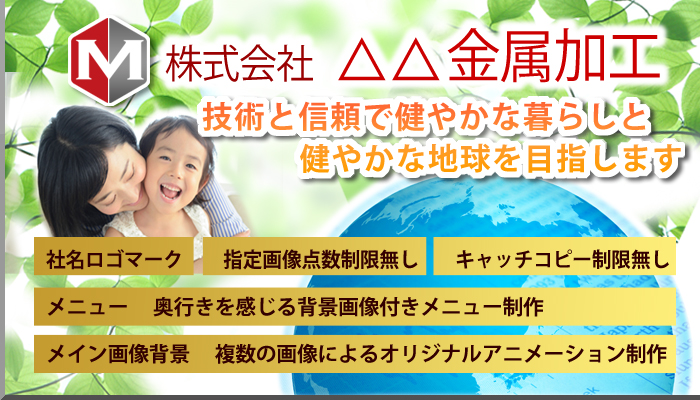 M 株式会社 △△金属加工

技術と信頼で健やかな暮らしと
健やかな地球を目指します

社名ロゴマーク　指定画像点数制限無し　キャッチコピー制限無し

メニュー　奥行きを感じる背景画像付きメニュー制作

メイン画像背景　複数の画像によるオリジナルアニメーション制作